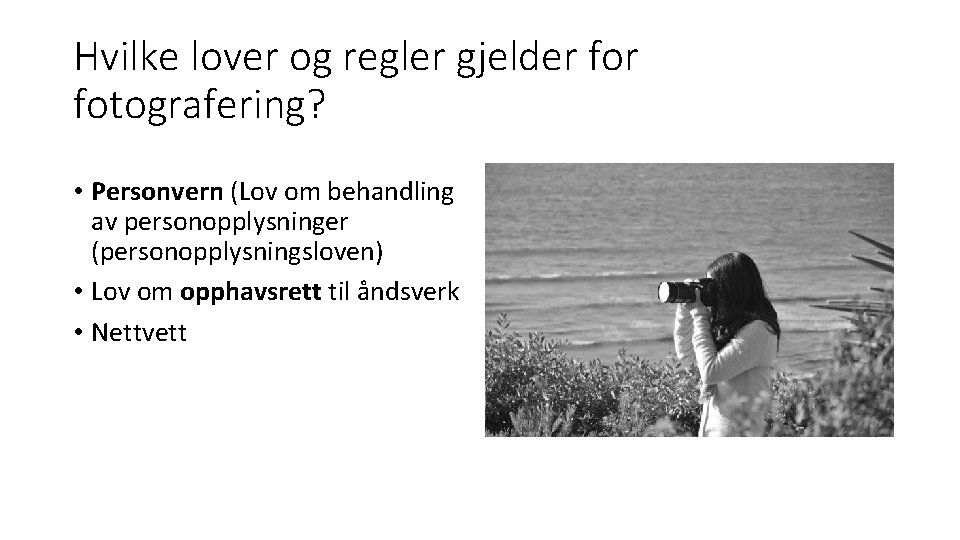 Hvilke lover og regler gjelder for fotografering?

• Personvern (Lov om behandling av personopplysninger (personopplysningsloven)
• Lov om opphavsrett til åndsverk
• Nettvett